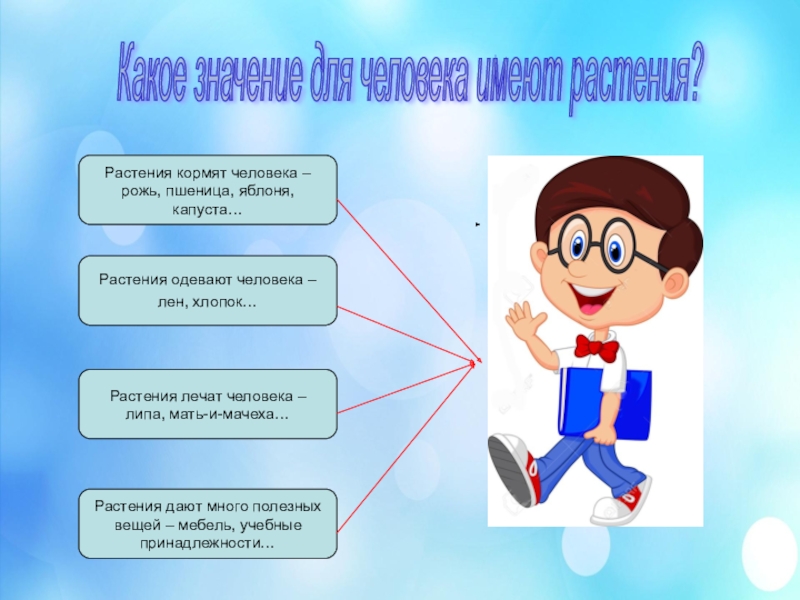 Какое значение для человека имеют растения?

Растения кормят человека – рожь, пшеница, яблоня, капуста…

Растения одевают человека – лен, хлопок…

Растения лечат человека – липа, мать-и-мачеха…

Растения дают много полезных вещей – мебель, учебные принадлежности…